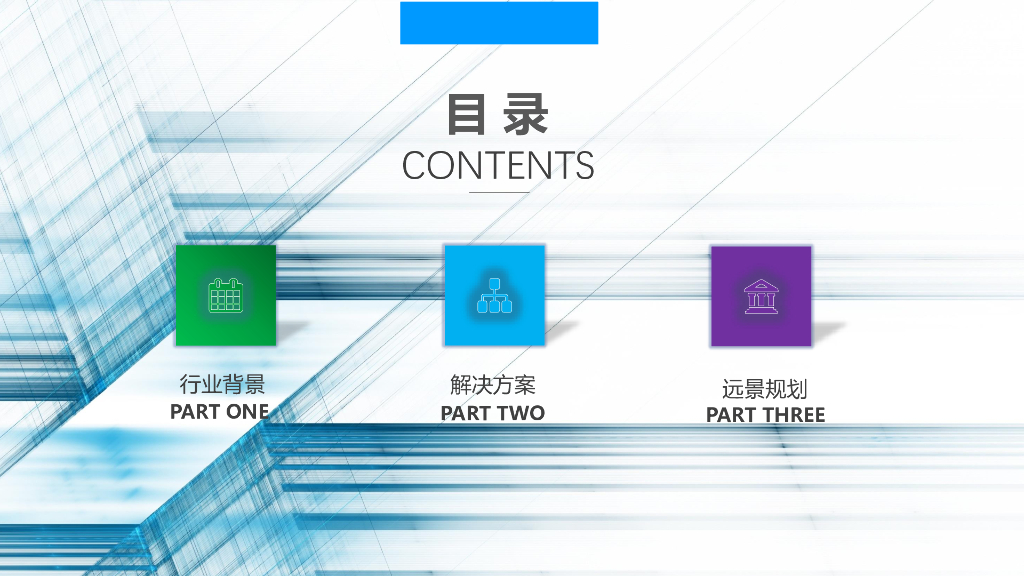 目录
CONTENTS

行业背景
PART ONE

解决方案
PART TWO

远景规划
PART THREE